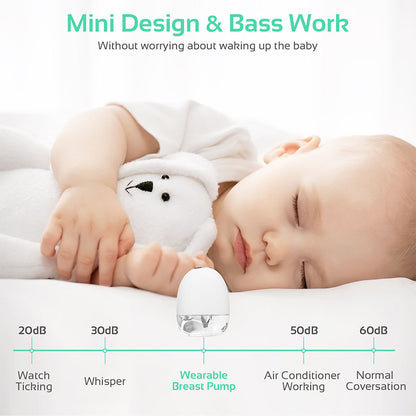 Mini Design & Bass Work
Without worrying about waking up the baby

20dB
30dB
50dB
60dB

Watch Ticking
Whisper
Wearable Breast Pump
Air Conditioner Working
Normal Coversation